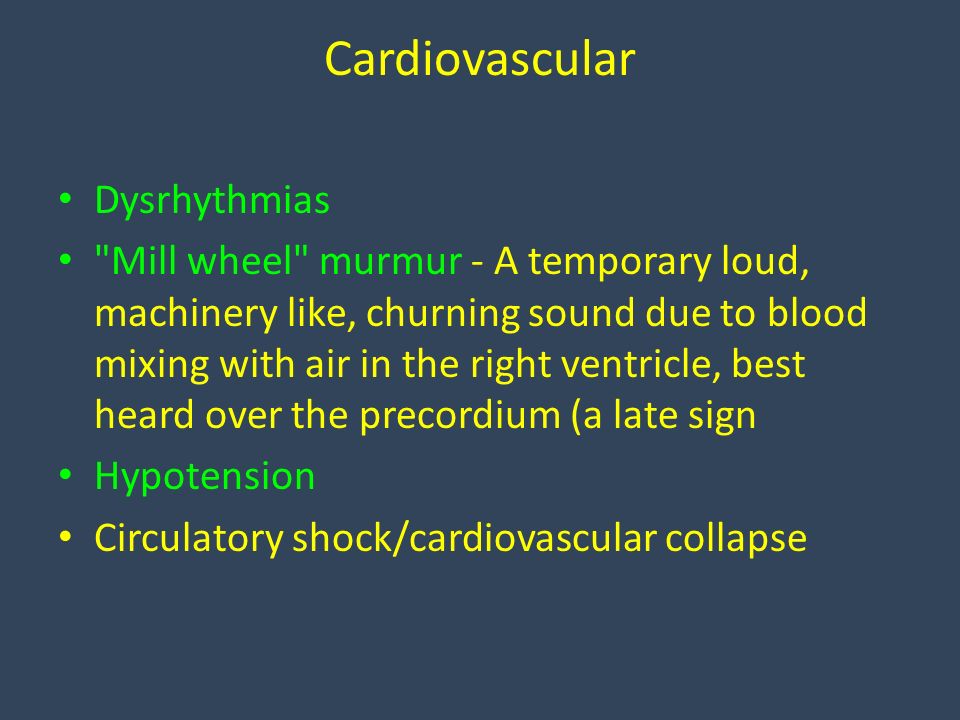 Cardiovascular

• Dysrhythmias
• "Mill wheel" murmur - A temporary loud, machinery like, churning sound due to blood mixing with air in the right ventricle, best heard over the precordium (a late sign
• Hypotension
• Circulatory shock/cardiovascular collapse